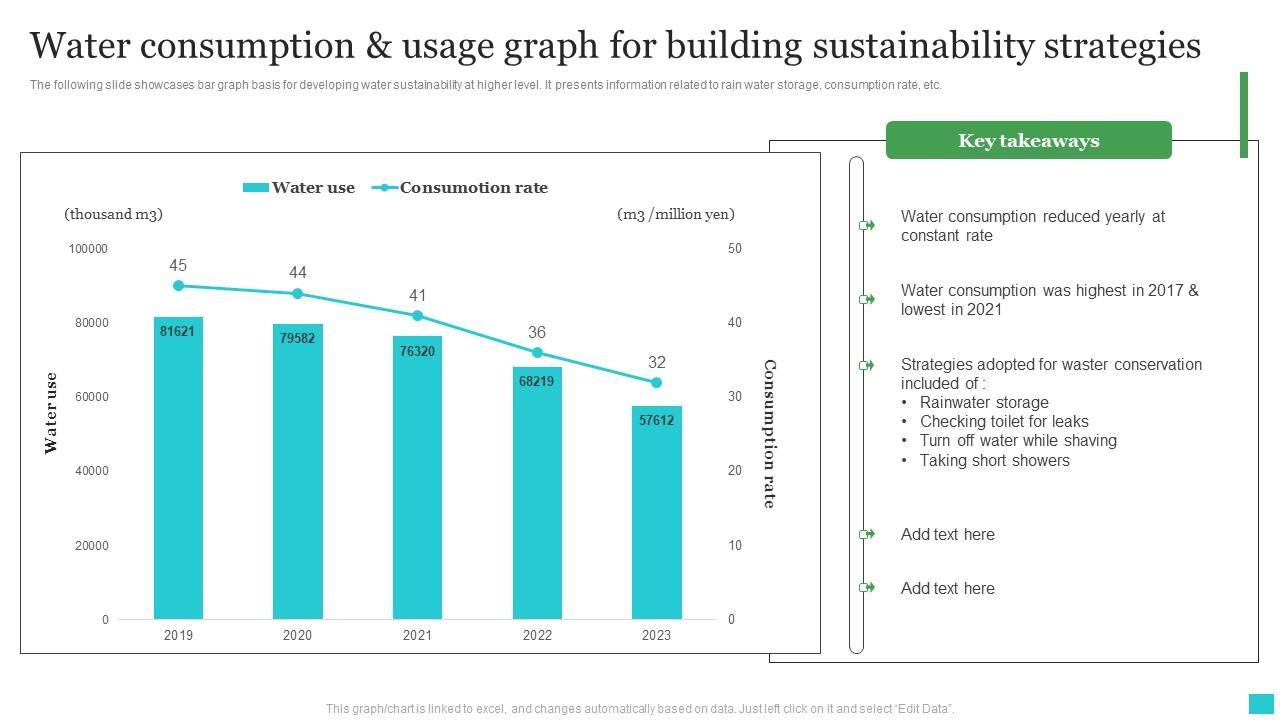 Water consumption & usage graph for building sustainability strategies

The following slide showcases bar graph basis for developing water sustainability at higher level. It presents information related to rain water storage, consumption rate, etc.

Water use Consumotion rate

(thousand m3)

(m3 /million yen)

Water use

Consumption rate

100000
80000
60000
40000
20000
0

50
40
30
20
10
0

45
44
41
36
32

81621
79582
76320
68219
57612

2019
2020
2021
2022
2023

Key takeaways

Water consumption reduced yearly at constant rate

Water consumption was highest in 2017 & lowest in 2021

Strategies adopted for waster conservation included of :
• Rainwater storage
• Checking toilet for leaks
• Turn off water while shaving
• Taking short showers

Add text here

Add text here

This graph/chart is linked to excel, and changes automatically based on data. Just left click on it and select "Edit Data".